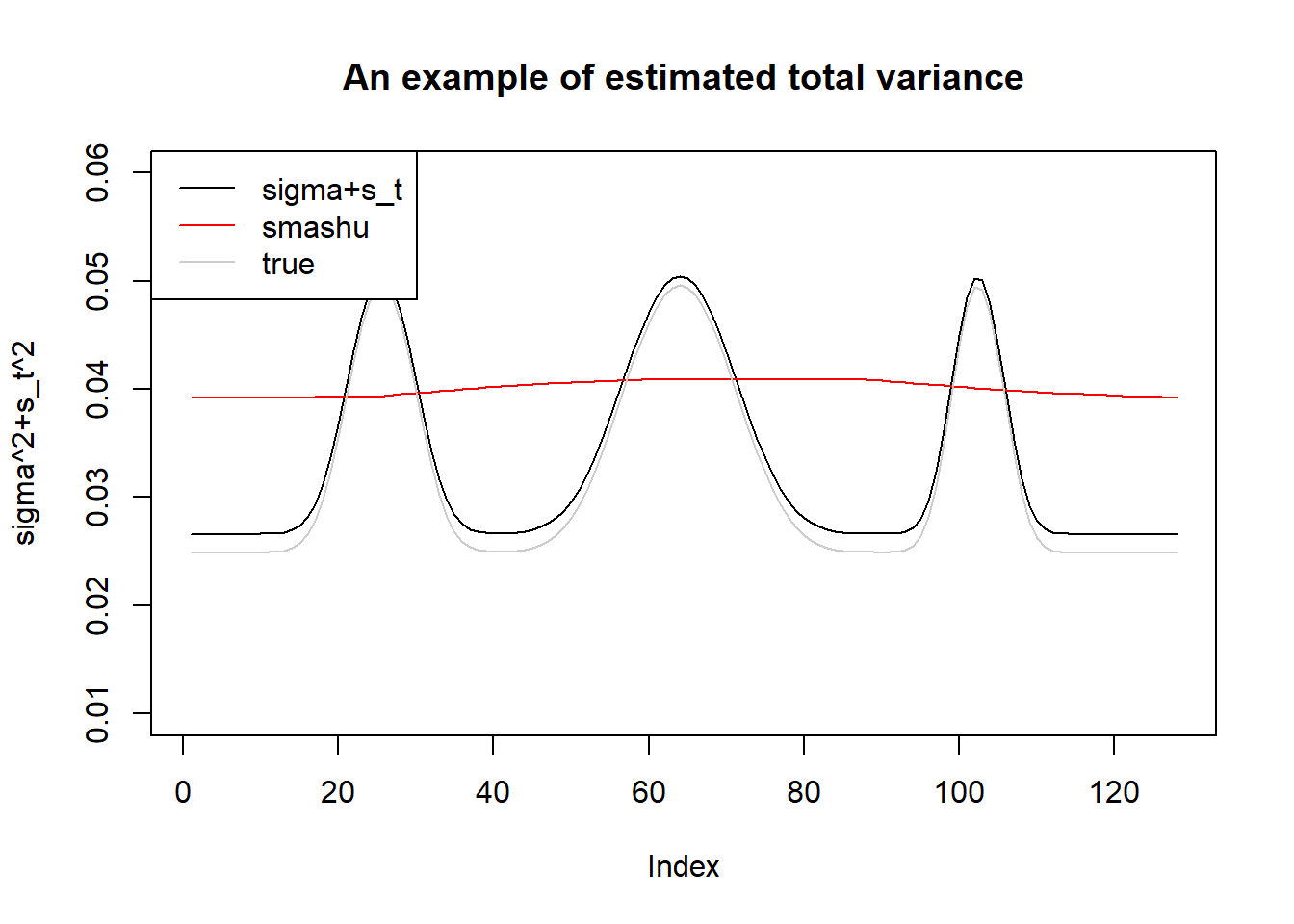 An example of estimated total variance

sigma+s_t
smashu
true

sigma^2+s_t^2

0.06
0.05
0.04
0.03
0.02
0.01

0
20
40
60
80
100
120

Index